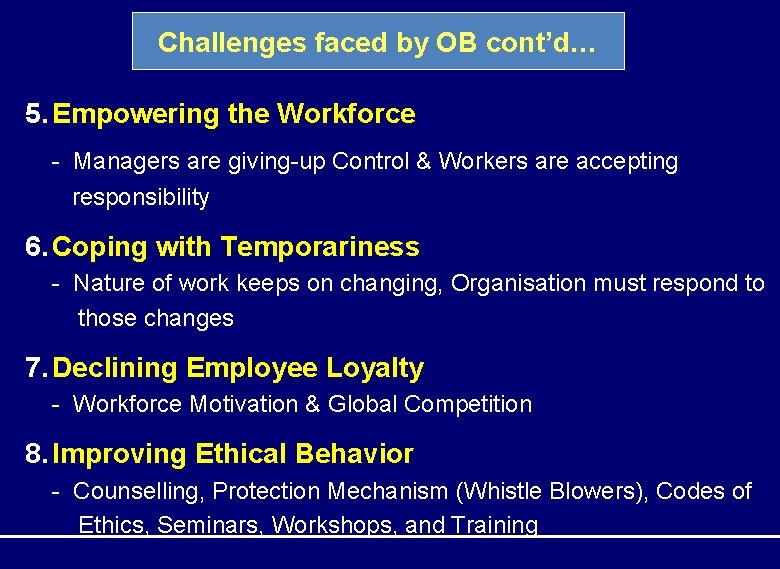 Challenges faced by OB cont'd…

5. Empowering the Workforce

- Managers are giving-up Control & Workers are accepting responsibility

6. Coping with Temporariness

- Nature of work keeps on changing, Organisation must respond to those changes

7. Declining Employee Loyalty

- Workforce Motivation & Global Competition

8. Improving Ethical Behavior

- Counselling, Protection Mechanism (Whistle Blowers), Codes of Ethics, Seminars, Workshops, and Training